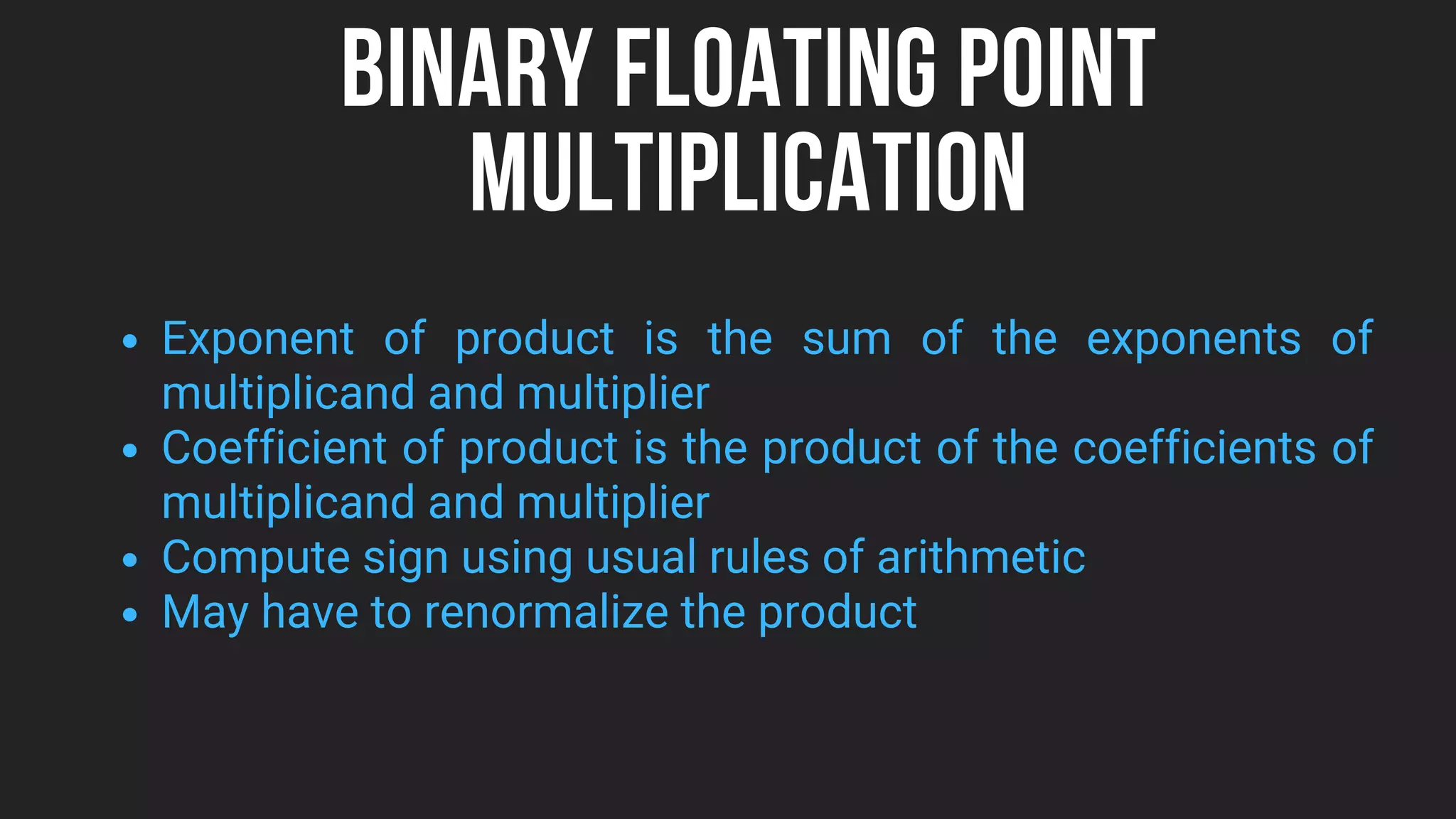 BINARY FLOATING POINT MULTIPLICATION

• Exponent of product is the sum of the exponents of multiplicand and multiplier
• Coefficient of product is the product of the coefficients of multiplicand and multiplier
• Compute sign using usual rules of arithmetic
• May have to renormalize the product